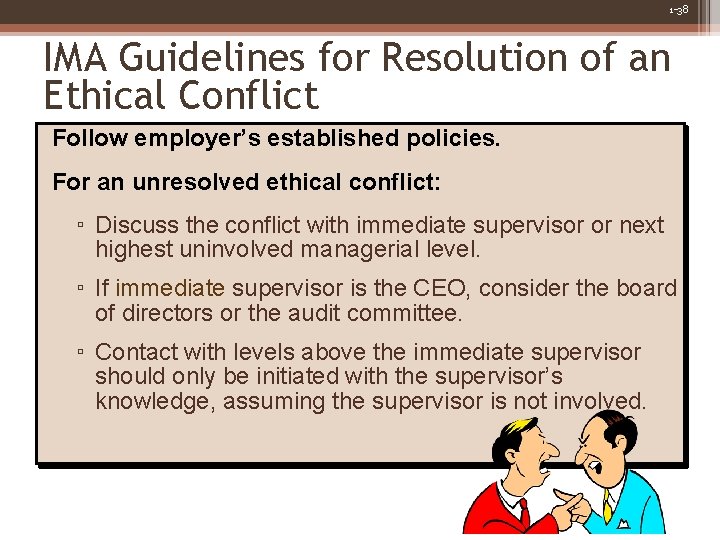 1-38

IMA Guidelines for Resolution of an Ethical Conflict

Follow employer's established policies.

For an unresolved ethical conflict:

▫ Discuss the conflict with immediate supervisor or next highest uninvolved managerial level.

▫ If immediate supervisor is the CEO, consider the board of directors or the audit committee.

▫ Contact with levels above the immediate supervisor should only be initiated with the supervisor's knowledge, assuming the supervisor is not involved.